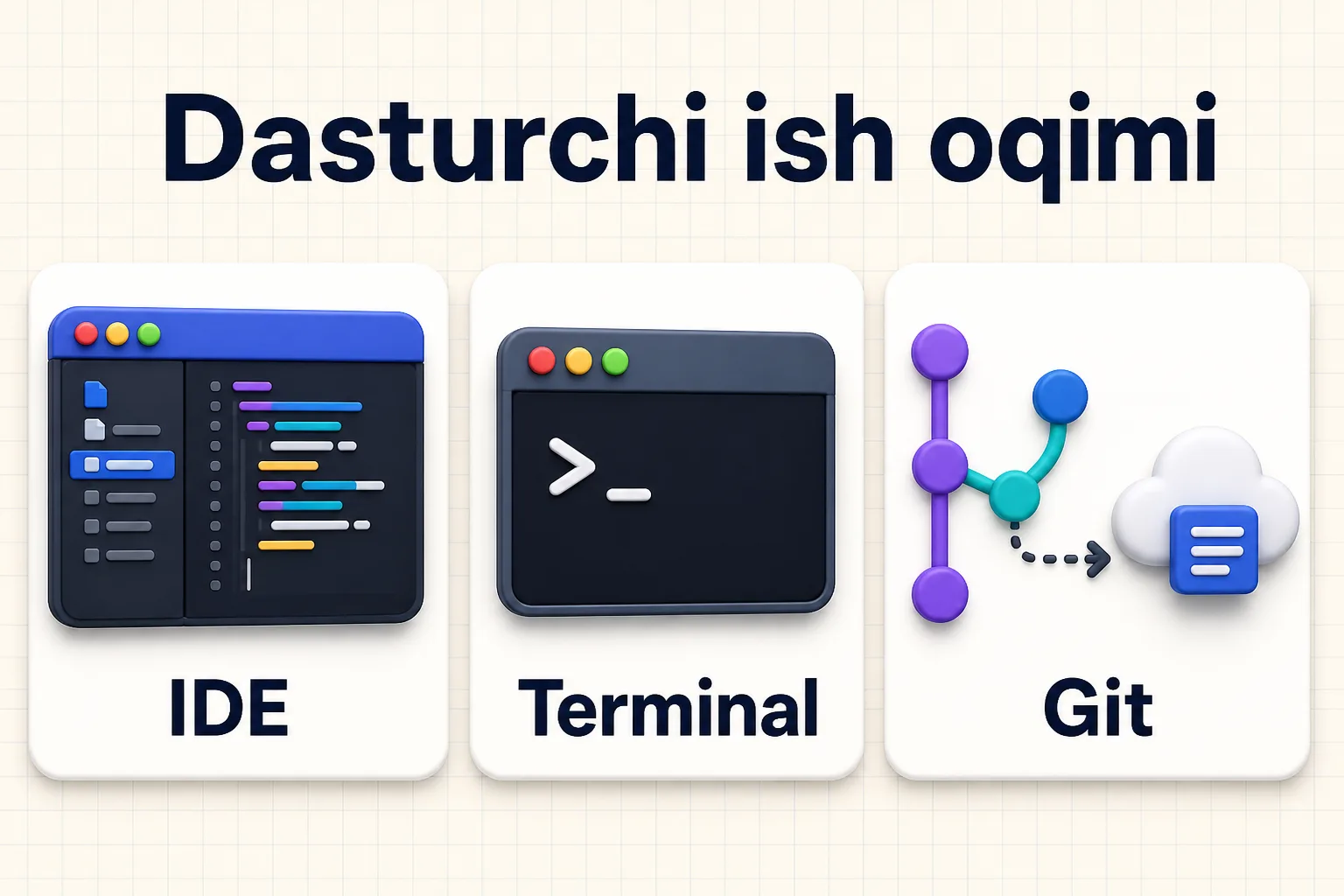 Dasturchi ish oqimi

>_

IDE

Terminal

Git